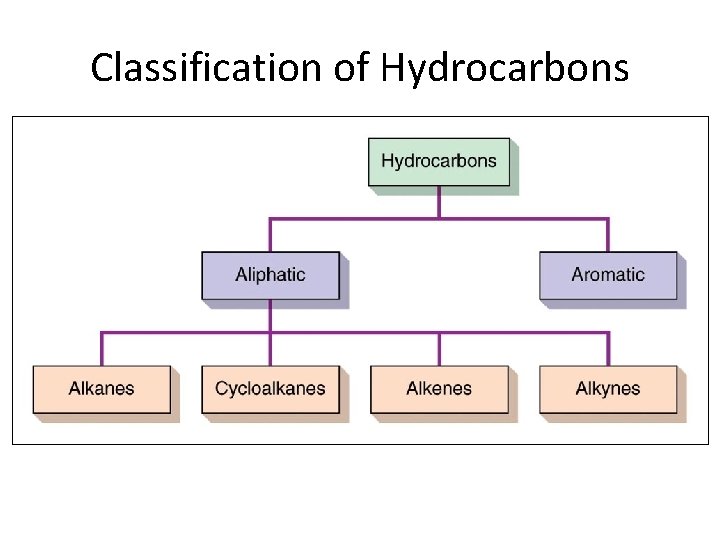 Classification of Hydrocarbons

Hydrocarbons

Aliphatic

Aromatic

Alkanes

Cycloalkanes

Alkenes

Alkynes